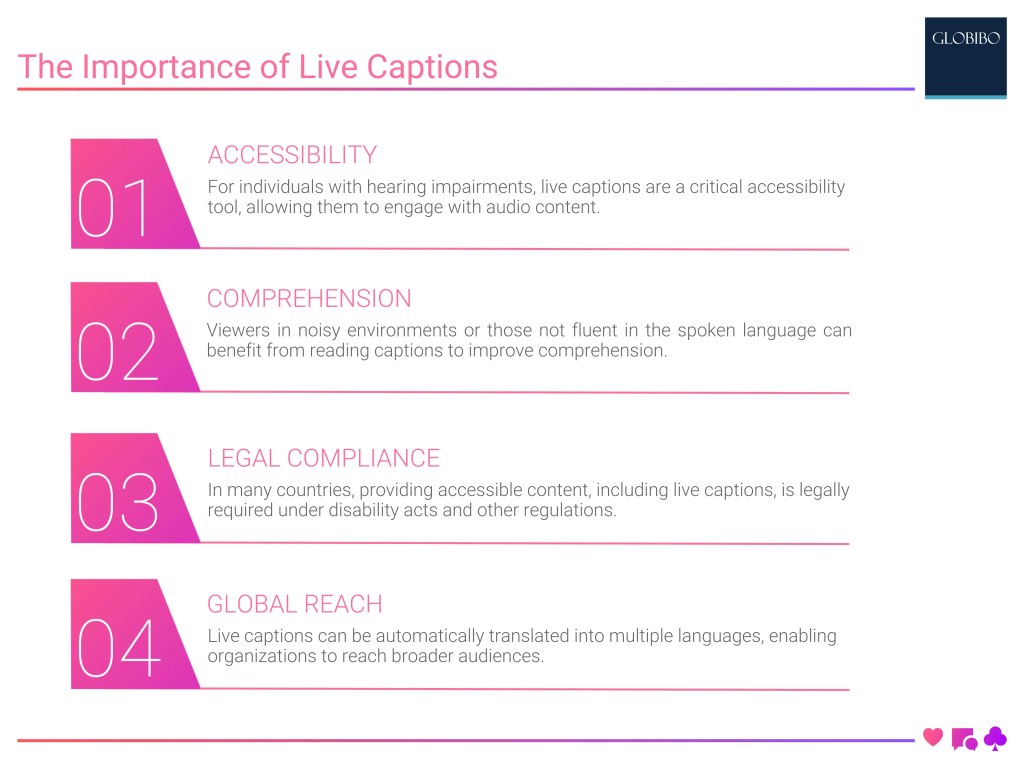 The Importance of Live Captions

GLOBIBO

01
ACCESSIBILITY
For individuals with hearing impairments, live captions are a critical accessibility tool, allowing them to engage with audio content.

02
COMPREHENSION
Viewers in noisy environments or those not fluent in the spoken language can benefit from reading captions to improve comprehension.

03
LEGAL COMPLIANCE
In many countries, providing accessible content, including live captions, is legally required under disability acts and other regulations.

04
GLOBAL REACH
Live captions can be automatically translated into multiple languages, enabling organizations to reach broader audiences.